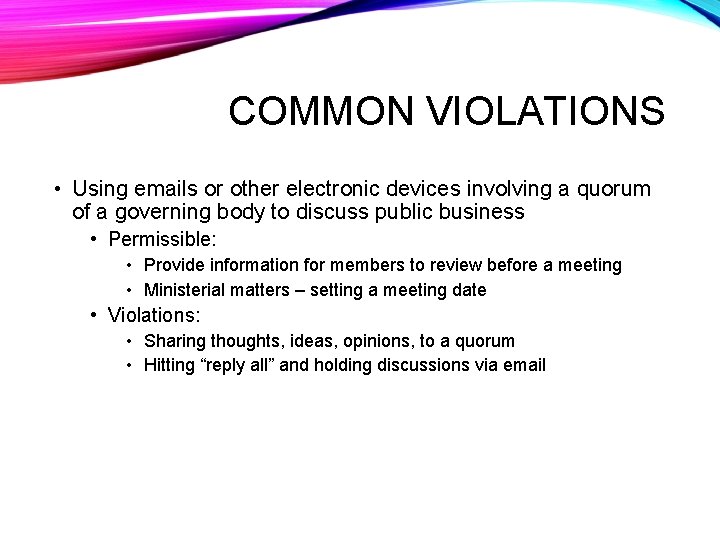 COMMON VIOLATIONS

• Using emails or other electronic devices involving a quorum of a governing body to discuss public business
  • Permissible:
    • Provide information for members to review before a meeting
    • Ministerial matters – setting a meeting date
  • Violations:
    • Sharing thoughts, ideas, opinions, to a quorum
    • Hitting “reply all” and holding discussions via email